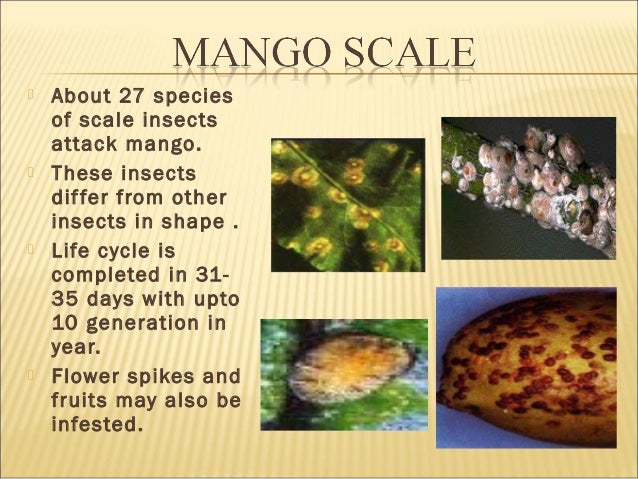 MANGO SCALE

About 27 species of scale insects attack mango.

These insects differ from other insects in shape .

Life cycle is completed in 31-35 days with upto 10 generation in year.

Flower spikes and fruits may also be infested.